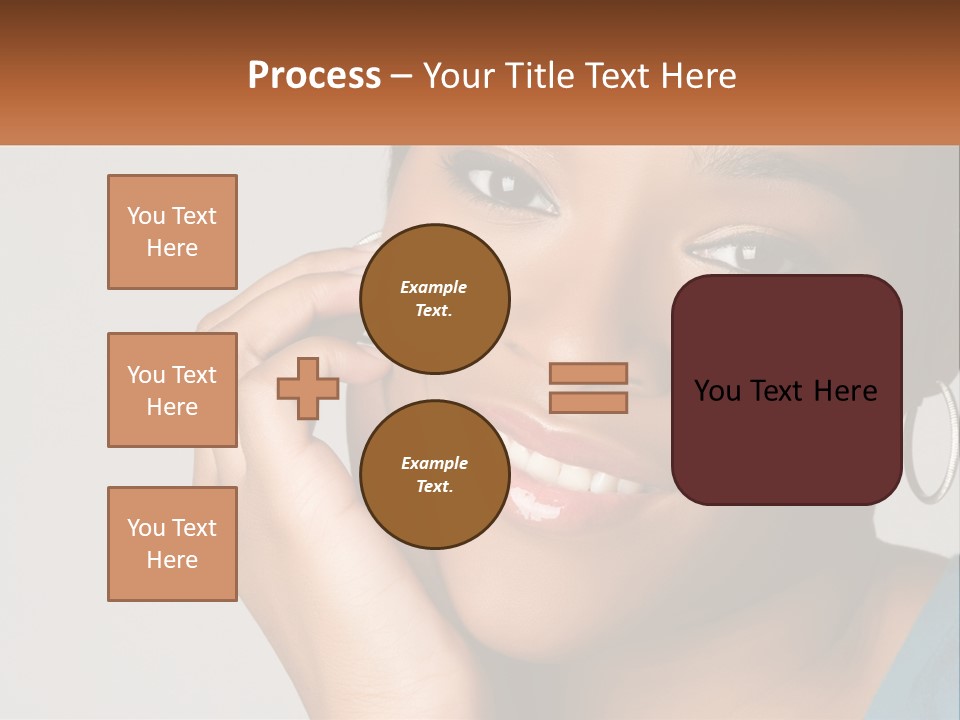 Process – Your Title Text Here

You Text Here

You Text Here

You Text Here

Example Text.

Example Text.

You Text Here